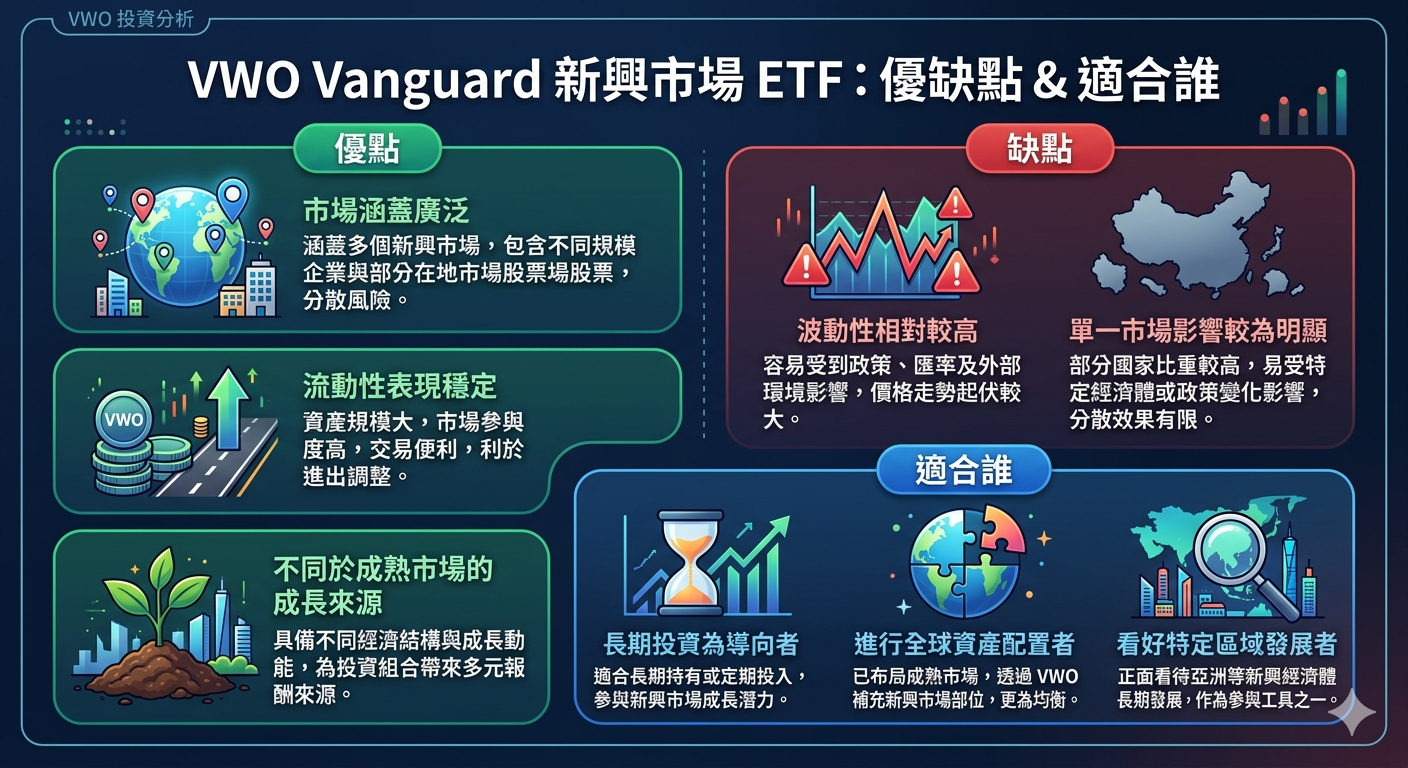 VWO 投資分析

VWO Vanguard 新興市場 ETF：優缺點 & 適合誰

優點

市場涵蓋廣泛
涵蓋多個新興市場，包含不同規模企業與部分在地市場股票場股票，分散風險。

VWO

流動性表現穩定
資產規模大，市場參與度高，交易便利，利於進出調整。

不同於成熟市場的成長來源
具備不同經濟結構與成長動能，為投資組合帶來多元報酬來源。

缺點

波動性相對較高
容易受到政策、匯率及外部環境影響，價格走勢起伏較大。

單一市場影響較為明顯
部分國家比重較高，易受特定經濟體或政策變化影響，分散效果有限。

適合誰

長期投資為導向者
適合長期持有或定期投入，參與新興市場成長潛力。

進行全球資產配置者
已布局成熟市場，透過 VWO 補充新興市場部位，更為均衡。

看好特定區域發展者
正面看待亞洲等新興經濟體長期發展，作為參與工具之一。